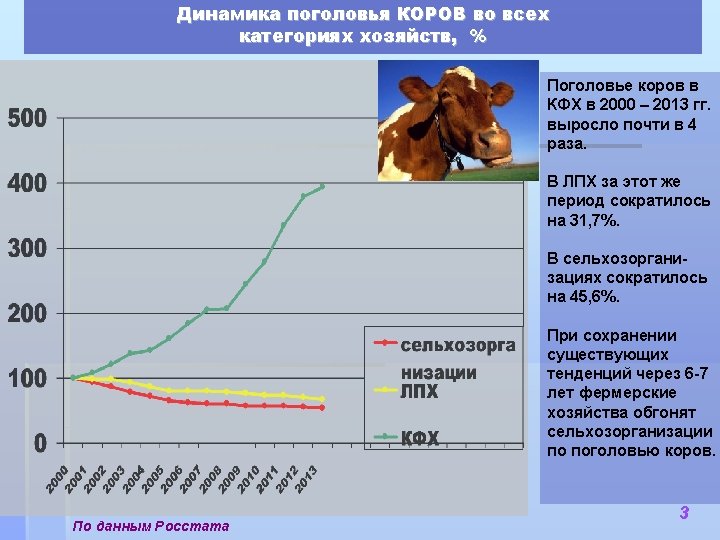 Динамика поголовья КОРОВ во всех категориях хозяйств, %

500
400
300
200
100
0

2000 2001 2002 2003 2004 2005 2006 2007 2008 2009 2010 2011 2012 2013

сельхозорганизации
ЛПХ
КФХ

Поголовье коров в КФХ в 2000 – 2013 гг. выросло почти в 4 раза.

В ЛПХ за этот же период сократилось на 31,7%.

В сельхозорганизациях сократилось на 45,6%.

При сохранении существующих тенденций через 6-7 лет фермерские хозяйства обгонят сельхозорганизации по поголовью коров.

По данным Росстата

3